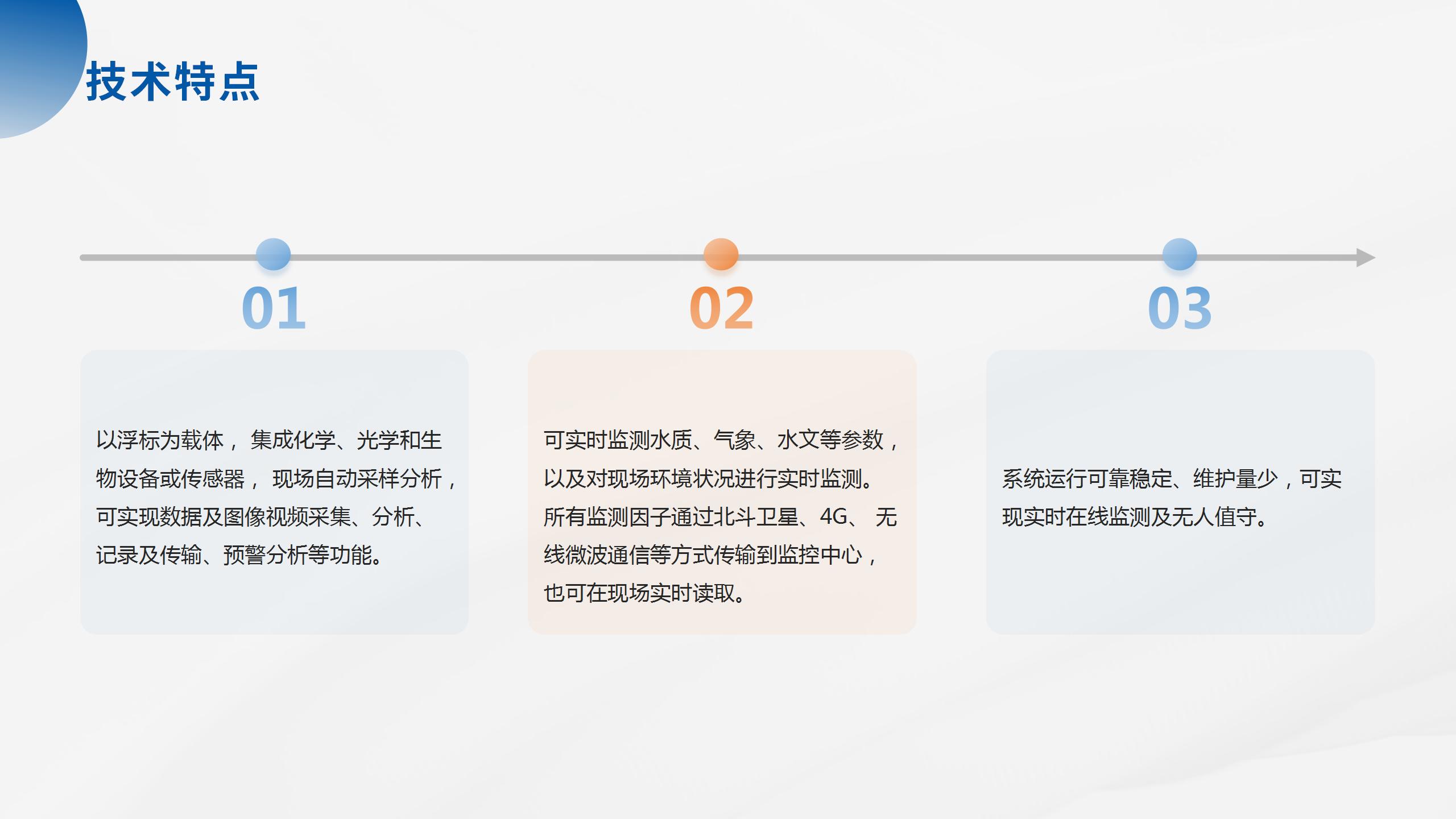 技术特点

01

以浮标为载体， 集成化学、光学和生物设备或传感器， 现场自动采样分析，可实现数据及图像视频采集、分析、记录及传输、预警分析等功能。

02

可实时监测水质、气象、水文等参数，以及对现场环境状况进行实时监测。所有监测因子通过北斗卫星、4G、 无线微波通信等方式传输到监控中心，也可在现场实时读取。

03

系统运行可靠稳定、维护量少，可实现实时在线监测及无人值守。